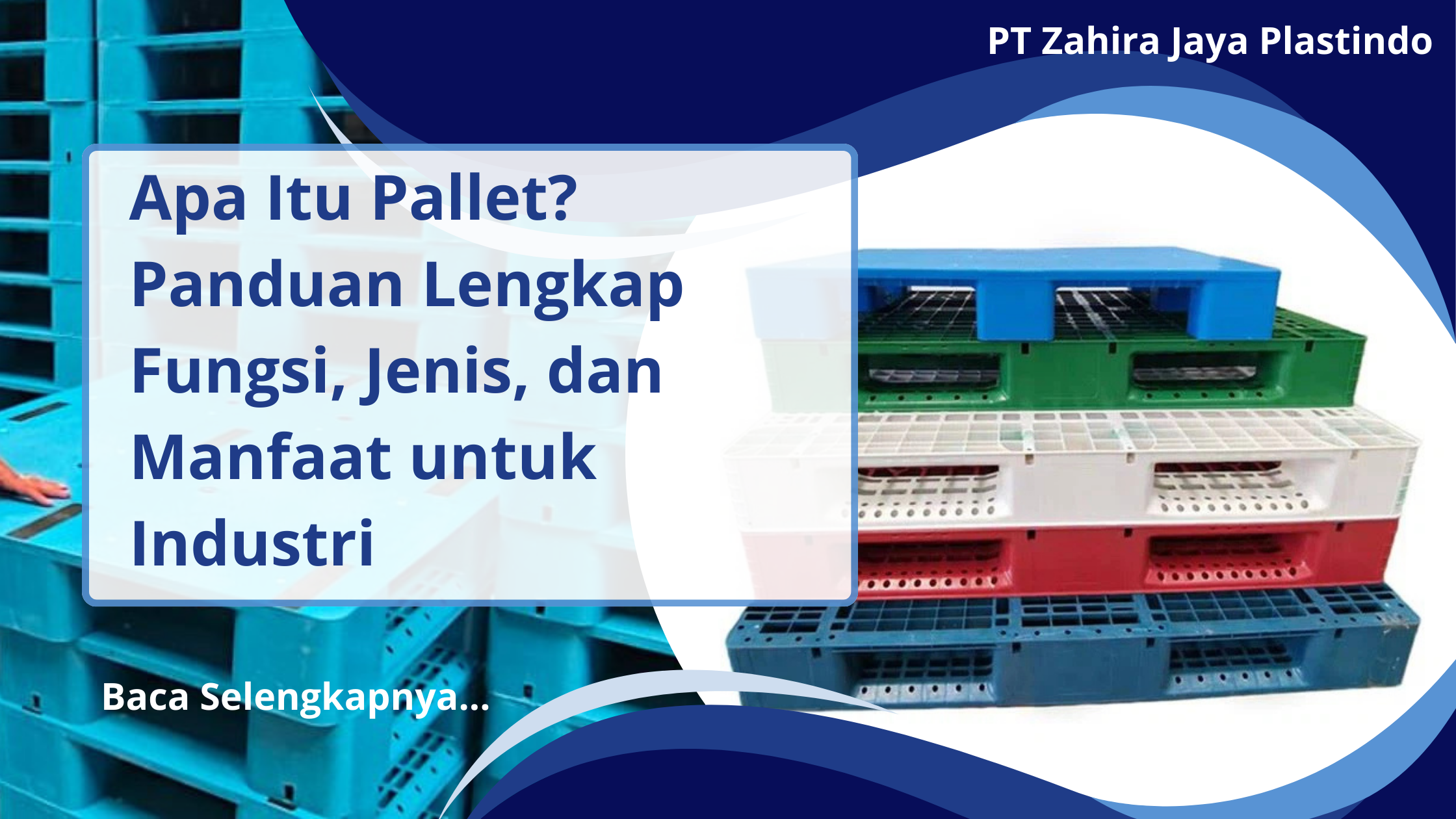 PT Zahira Jaya Plastindo

Apa Itu Pallet? Panduan Lengkap Fungsi, Jenis, dan Manfaat untuk Industri

Baca Selengkapnya...